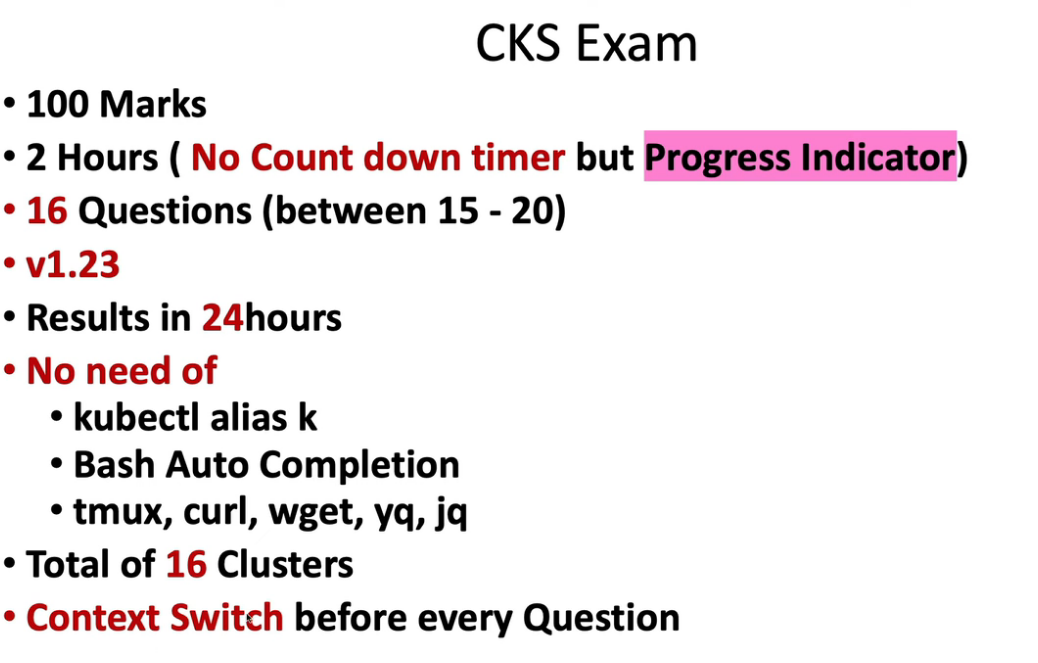 CKS Exam

• 100 Marks
• 2 Hours ( No Count down timer but Progress Indicator)
• 16 Questions (between 15 - 20)
• v1.23
• Results in 24hours
• No need of
  • kubectl alias k
  • Bash Auto Completion
  • tmux, curl, wget, yq, jq
• Total of 16 Clusters
• Context Switch before every Question